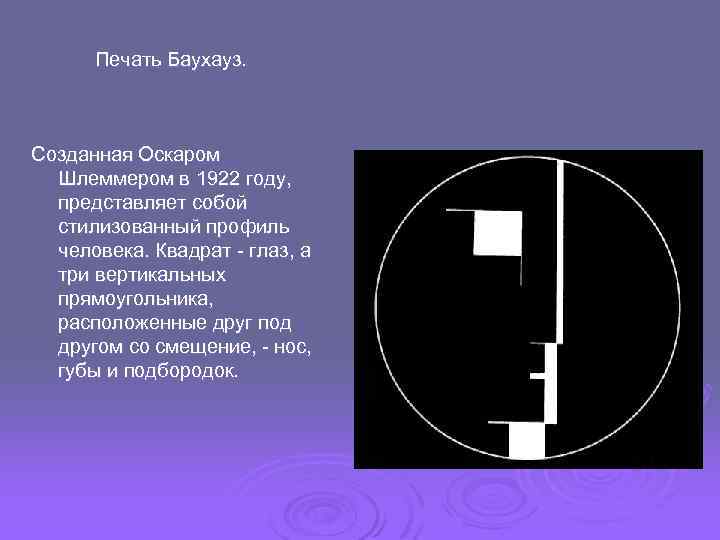 Печать Баухауз.

Созданная Оскаром Шлеммером в 1922 году, представляет собой стилизованный профиль человека. Квадрат - глаз, а три вертикальных прямоугольника, расположенные друг под другом со смещение, - нос, губы и подбородок.